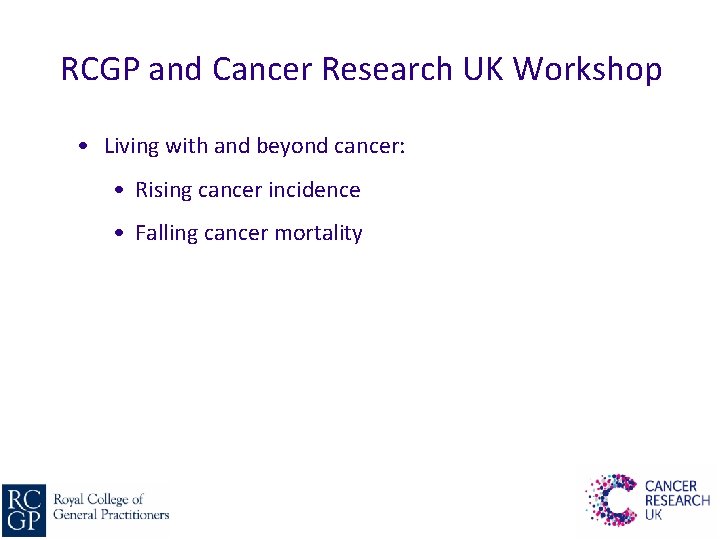 RCGP and Cancer Research UK Workshop

• Living with and beyond cancer:
  • Rising cancer incidence
  • Falling cancer mortality

RC GP Royal College of General Practitioners

CANCER RESEARCH UK